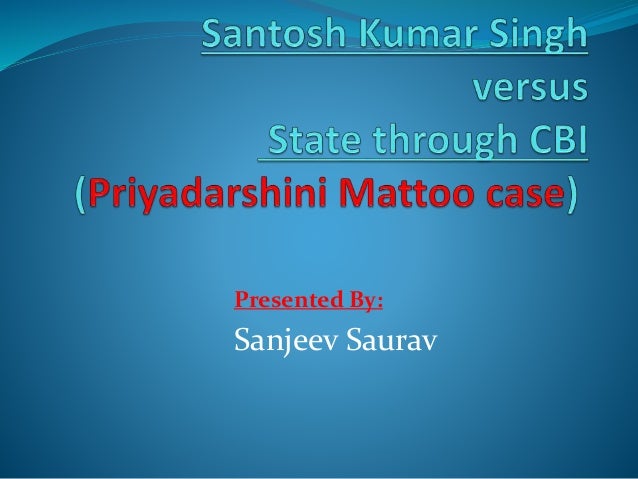 Santosh Kumar Singh
versus
State through CBI
(Priyadarshini Mattoo case)

Presented By:
Sanjeev Saurav